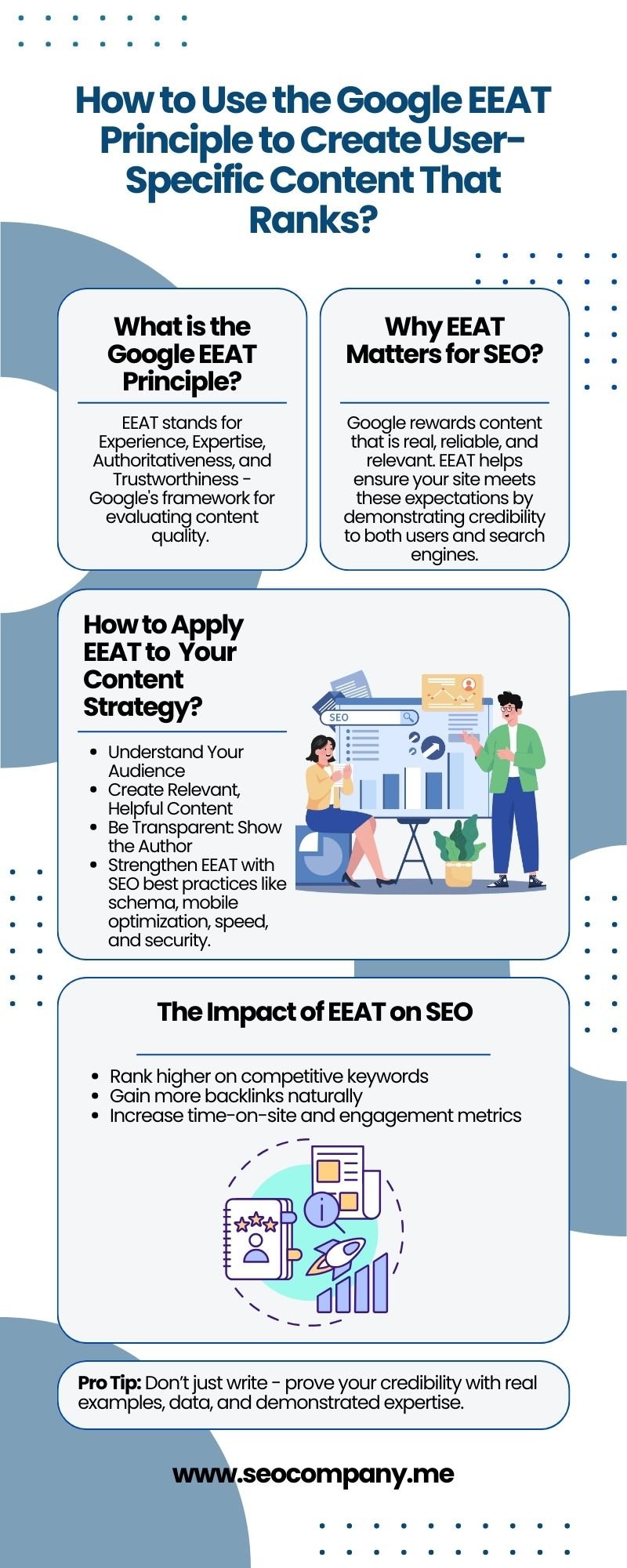 How to Use the Google EEAT Principle to Create User-Specific Content That Ranks?

What is the Google EEAT Principle?

EEAT stands for Experience, Expertise, Authoritativeness, and Trustworthiness - Google's framework for evaluating content quality.

Why EEAT Matters for SEO?

Google rewards content that is real, reliable, and relevant. EEAT helps ensure your site meets these expectations by demonstrating credibility to both users and search engines.

How to Apply EEAT to Your Content Strategy?

- Understand Your Audience
- Create Relevant, Helpful Content
- Be Transparent: Show the Author
- Strengthen EEAT with SEO best practices like schema, mobile optimization, speed, and security.

SEO

The Impact of EEAT on SEO

- Rank higher on competitive keywords
- Gain more backlinks naturally
- Increase time-on-site and engagement metrics

Pro Tip: Don't just write - prove your credibility with real examples, data, and demonstrated expertise.

www.seocompany.me